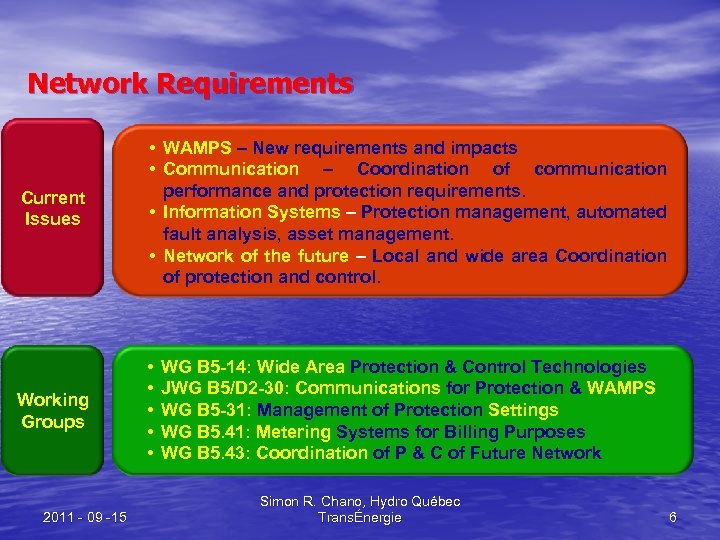 Network Requirements

Current Issues

• WAMPS – New requirements and impacts
• Communication – Coordination of communication performance and protection requirements.
• Information Systems – Protection management, automated fault analysis, asset management.
• Network of the future – Local and wide area Coordination of protection and control.

Working Groups

• WG B5-14: Wide Area Protection & Control Technologies
• JWG B5/D2-30: Communications for Protection & WAMPS
• WG B5-31: Management of Protection Settings
• WG B5.41: Metering Systems for Billing Purposes
• WG B5.43: Coordination of P & C of Future Network

2011 - 09 -15

Simon R. Chano, Hydro Québec TransÉnergie

6